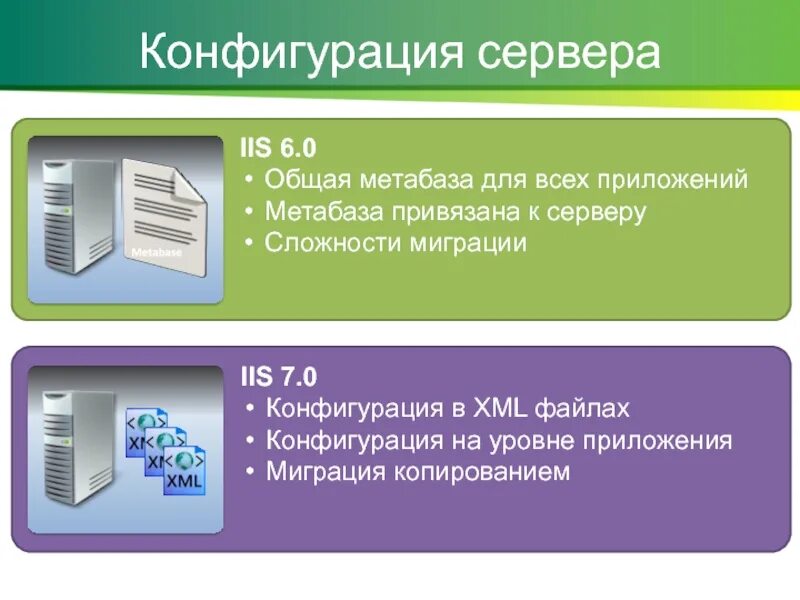 Конфигурация сервера

Metabase

IIS 6.0
• Общая метабаза для всех приложений
• Метабаза привязана к серверу
• Сложности миграции

XM
XM
XML

IIS 7.0
• Конфигурация в XML файлах
• Конфигурация на уровне приложения
• Миграция копированием